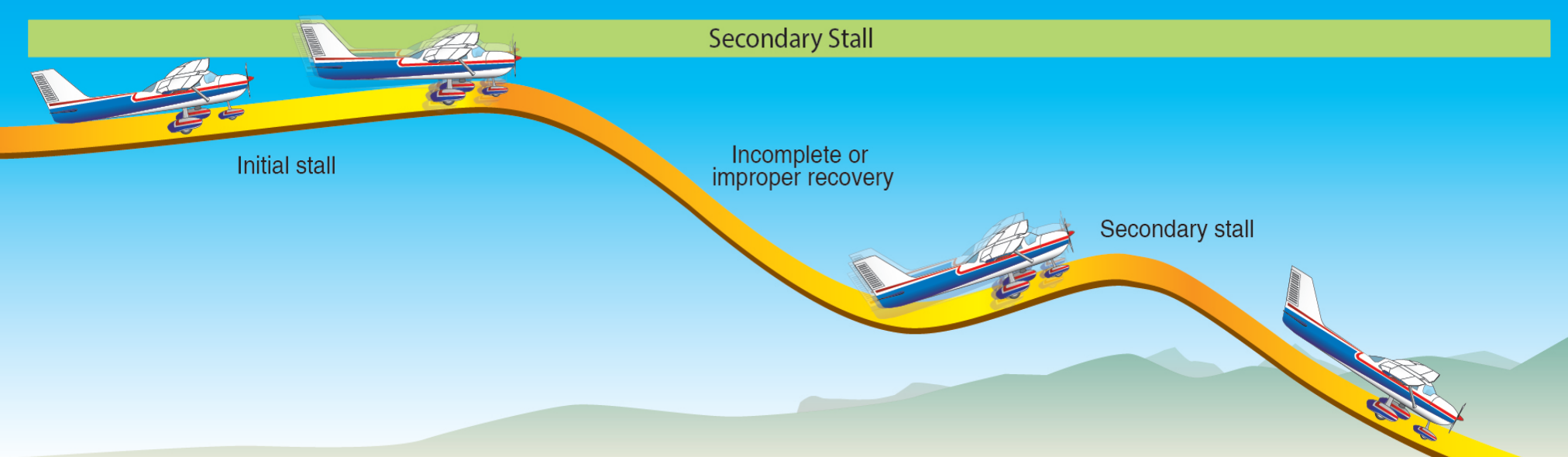 Secondary Stall

Initial stall

Incomplete or improper recovery

Secondary stall